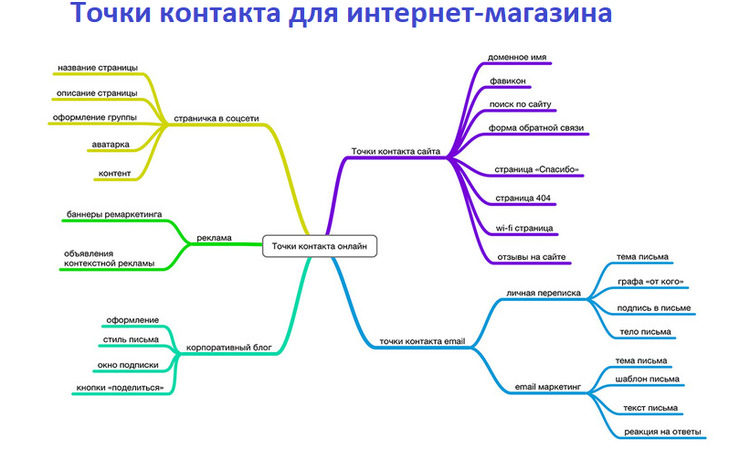 Точки контакта для интернет-магазина

Точки контакта онлайн

страничка в соцсети
название страницы
описание страницы
оформление группы
аватарка
контент

реклама
баннеры ремаркетинга
объявления контекстной рекламы

корпоративный блог
оформление
стиль письма
окно подписки
кнопки «поделиться»

Точки контакта сайта
доменное имя
фавикон
поиск по сайту
форма обратной связи
страница «Спасибо»
страница 404
wi-fi страница
отзывы на сайте

точки контакта email
личная переписка
тема письма
графа «от кого»
подпись в письме
тело письма
email маркетинг
тема письма
шаблон письма
текст письма
реакция на ответы